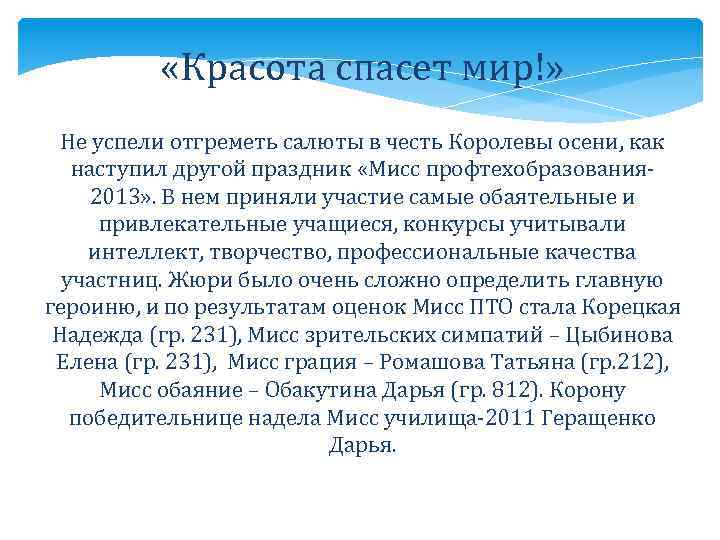 «Красота спасет мир!»

Не успели отгреметь салюты в честь Королевы осени, как наступил другой праздник «Мисс профтехобразования-2013». В нем приняли участие самые обаятельные и привлекательные учащиеся, конкурсы учитывали интеллект, творчество, профессиональные качества участниц. Жюри было очень сложно определить главную героиню, и по результатам оценок Мисс ПТО стала Корецкая Надежда (гр. 231), Мисс зрительских симпатий – Цыбинова Елена (гр. 231), Мисс грация – Ромашова Татьяна (гр.212), Мисс обаяние – Обакутина Дарья (гр. 812). Корону победительнице надела Мисс училища-2011 Геращенко Дарья.